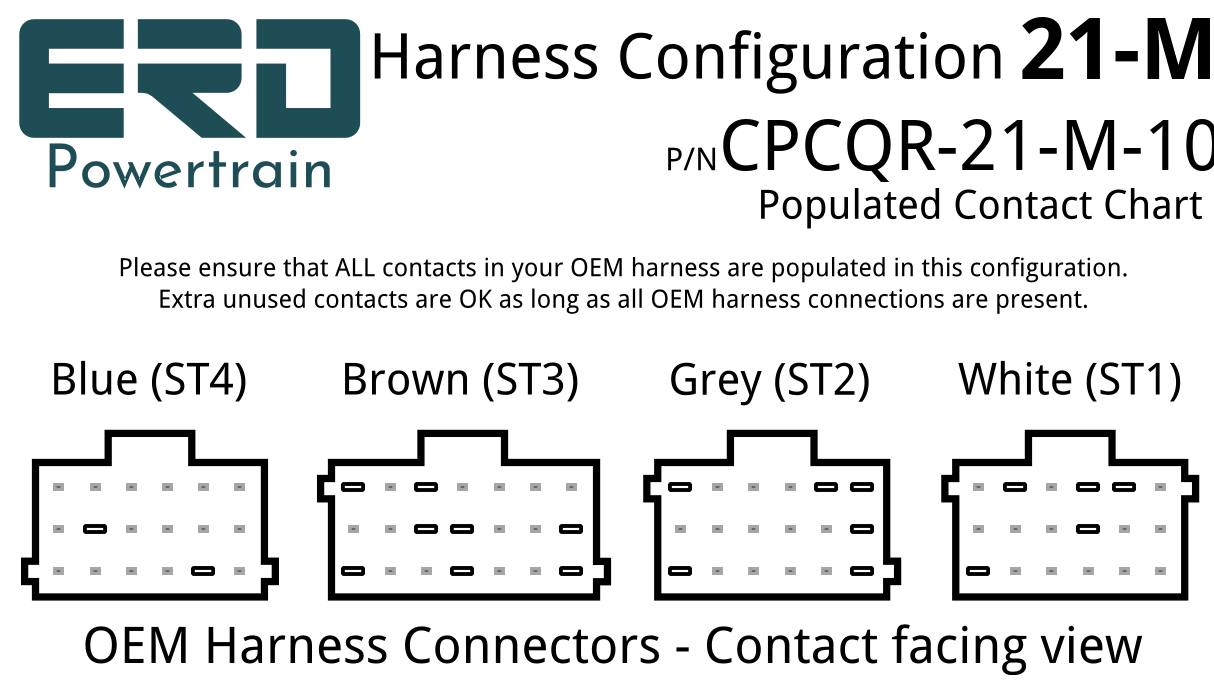 ERD
Powertrain

Harness Configuration 21-M
P/N CPCQR-21-M-10
Populated Contact Chart

Please ensure that ALL contacts in your OEM harness are populated in this configuration.
Extra unused contacts are OK as long as all OEM harness connections are present.

Blue (ST4)

Brown (ST3)

Grey (ST2)

White (ST1)

OEM Harness Connectors - Contact facing view